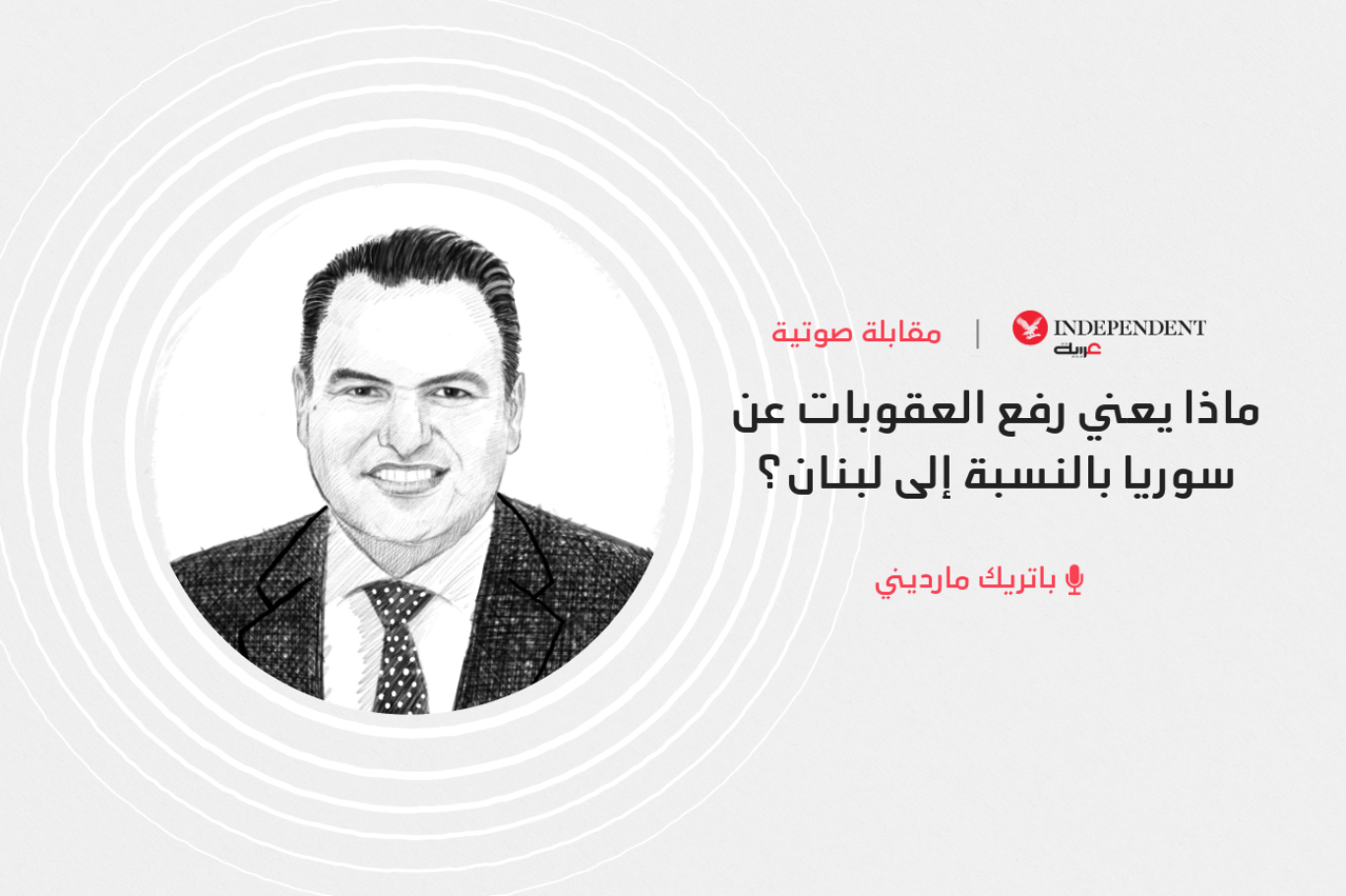 INDEPENDENT عربية | مقابلة صوتية

ماذا يعني رفع العقوبات عن سوريا بالنسبة إلى لبنان؟

باتريك مارديني